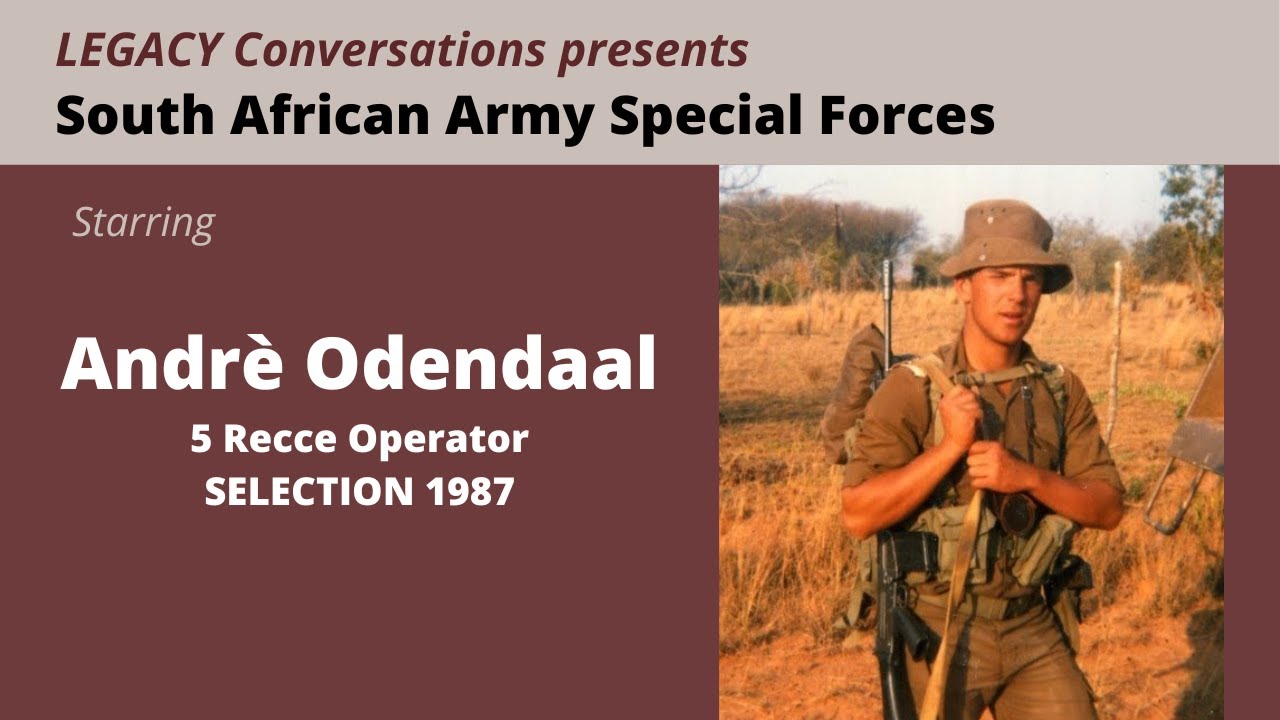 LEGACY Conversations presents
South African Army Special Forces

Starring

Andrè Odendaal
5 Recce Operator
SELECTION 1987